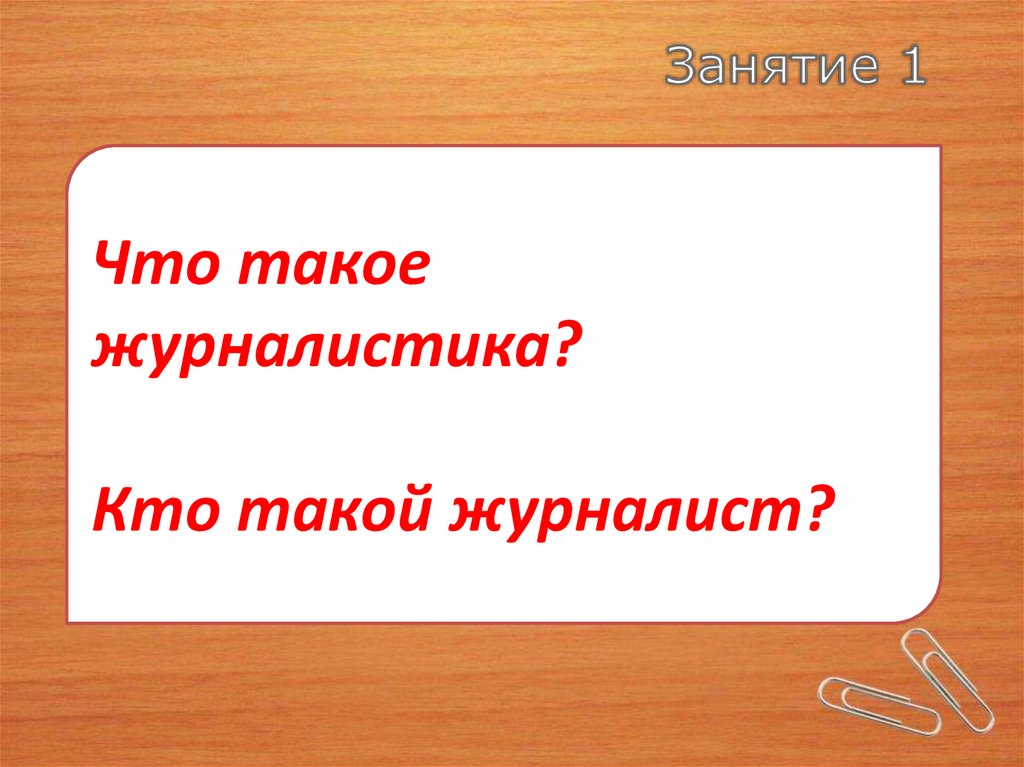 Занятие 1

Что такое журналистика?

Кто такой журналист?